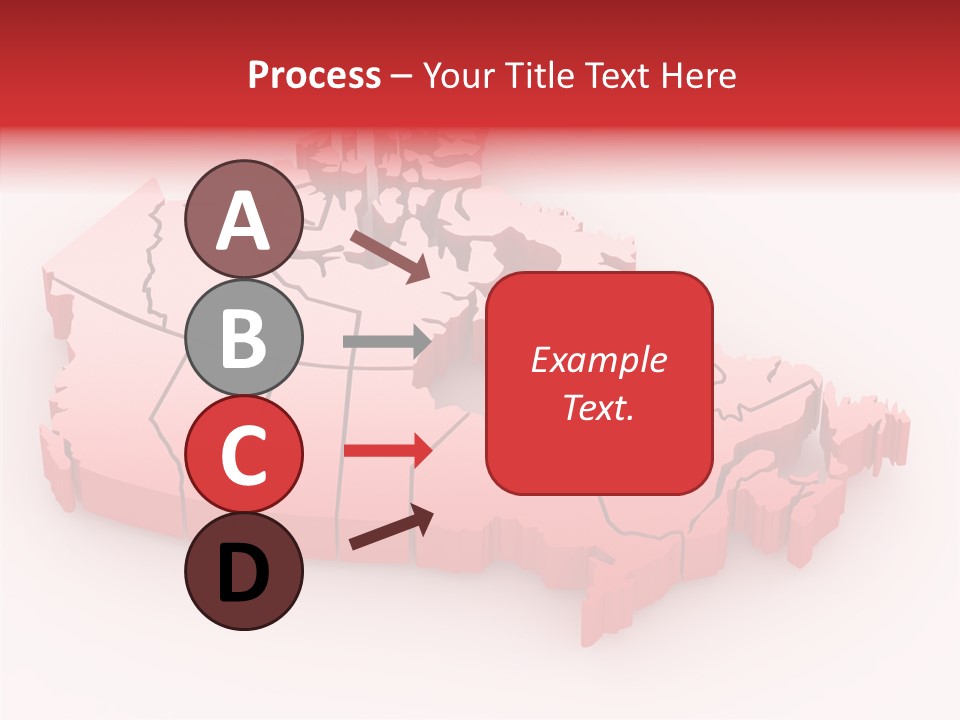 Process – Your Title Text Here

A

B

C

D

Example Text.